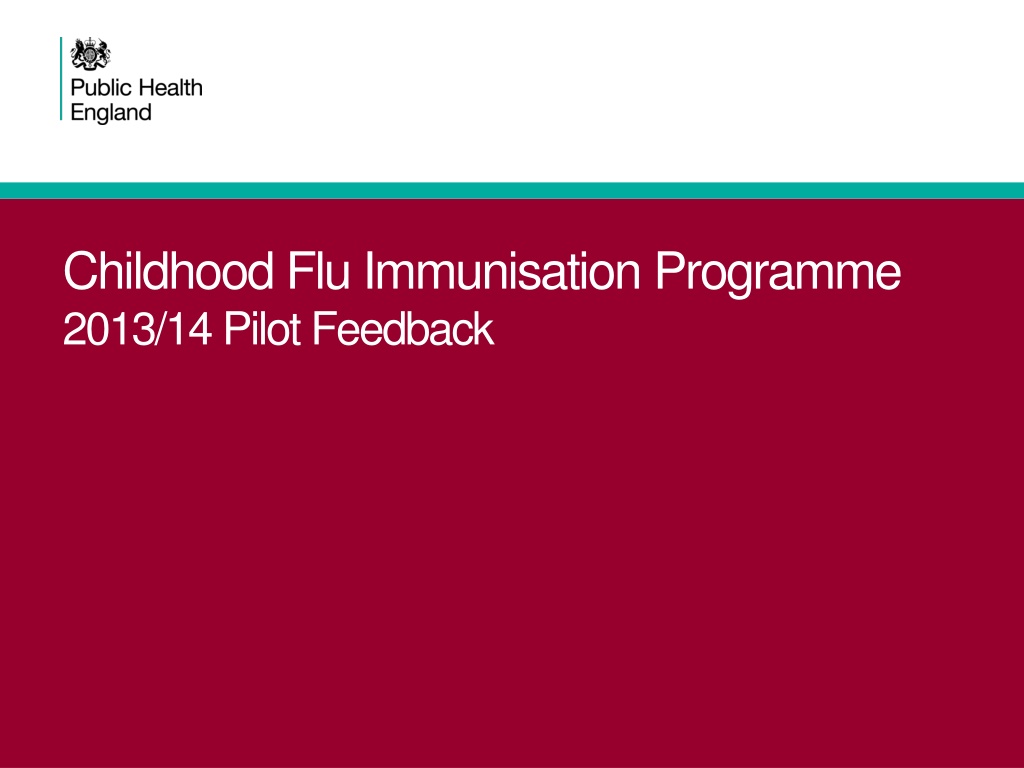 Public Health England

Childhood Flu Immunisation Programme
2013/14 Pilot Feedback